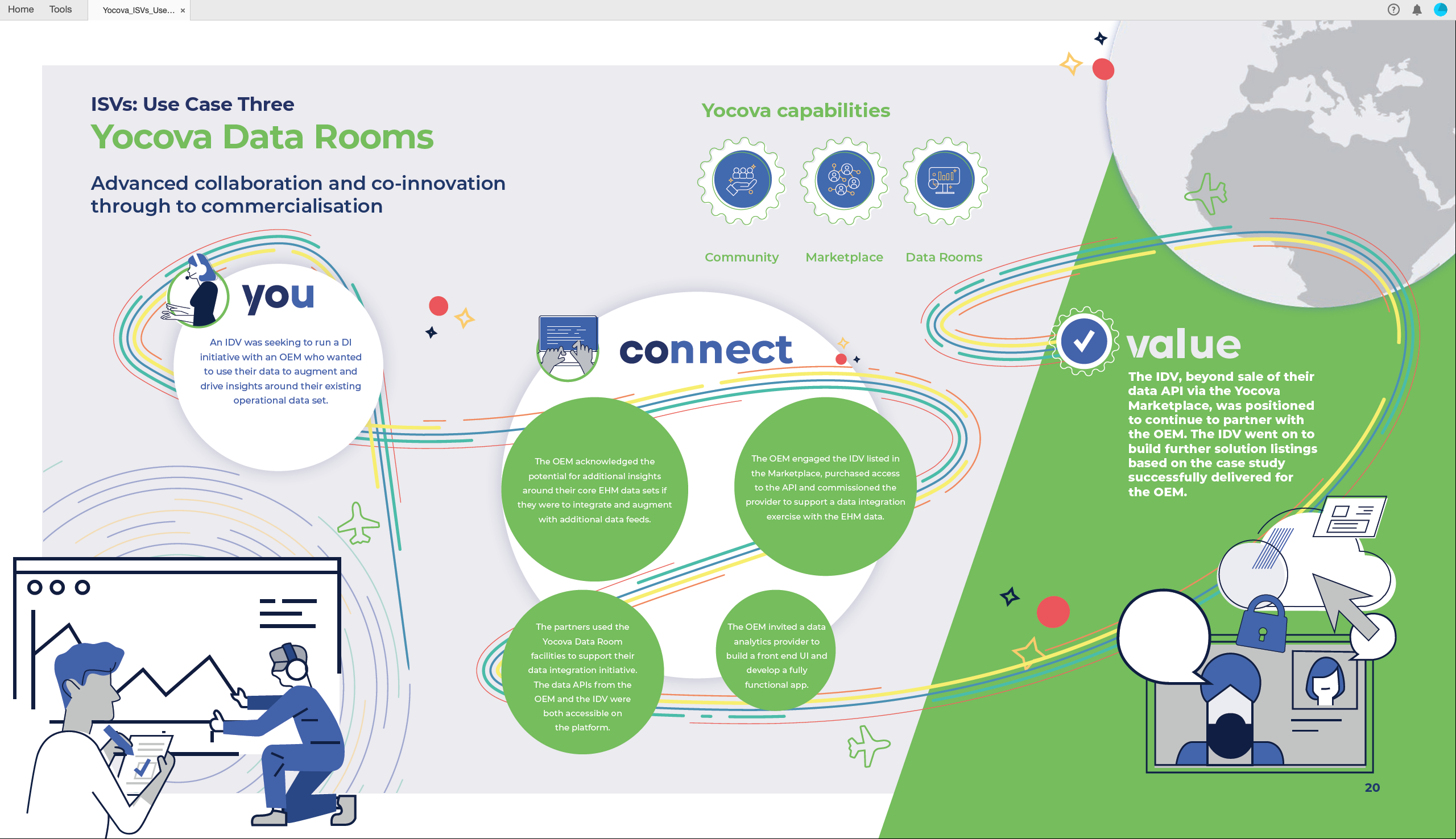 Home Tools Yocova_ISVs_Use... ×

ISVs: Use Case Three
Yocova Data Rooms

Advanced collaboration and co-innovation through to commercialisation

Yocova capabilities

Community Marketplace Data Rooms

you

An IDV was seeking to run a DI initiative with an OEM who wanted to use their data to augment and drive insights around their existing operational data set.

connect

The OEM acknowledged the potential for additional insights around their core EHM data sets if they were to integrate and augment with additional data feeds.

The OEM engaged the IDV listed in the Marketplace, purchased access to the API and commissioned the provider to support a data integration exercise with the EHM data.

The partners used the Yocova Data Room facilities to support their data integration initiative. The data APIs from the OEM and the IDV were both accessible on the platform.

The OEM invited a data analytics provider to build a front end UI and develop a fully functional app.

value

The IDV, beyond sale of their data API via the Yocova Marketplace, was positioned to continue to partner with the OEM. The IDV went on to build further solution listings based on the case study successfully delivered for the OEM.

20